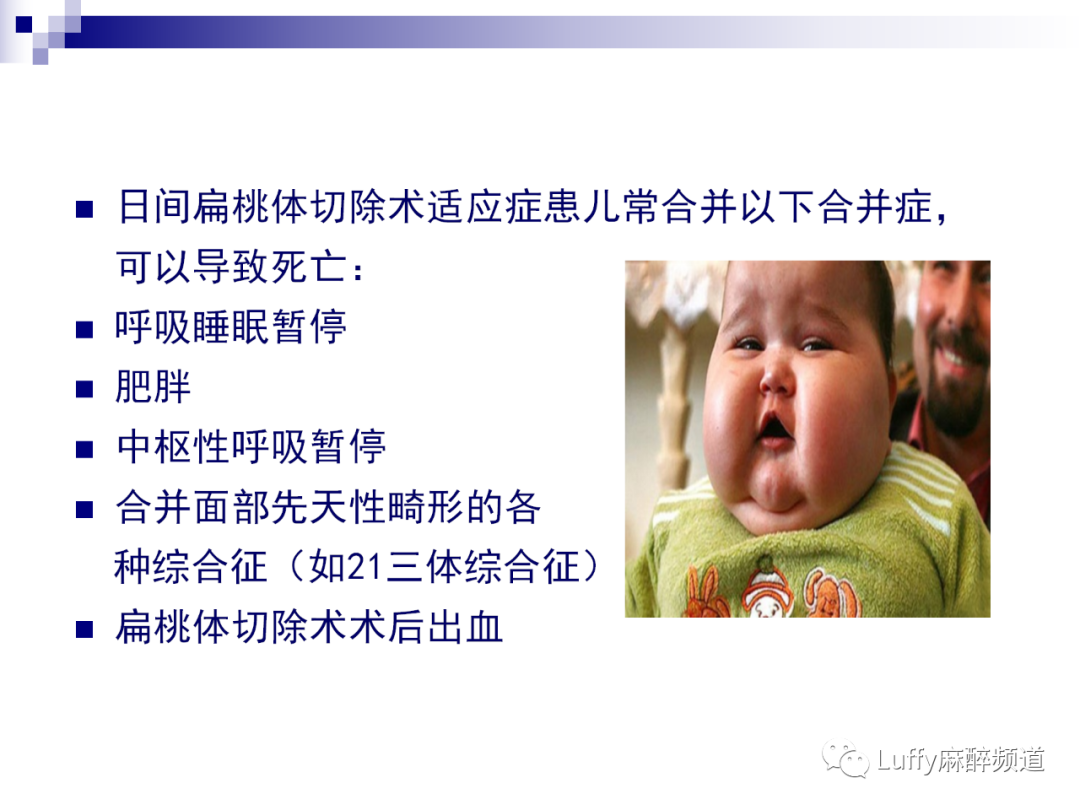 ■ 日间扁桃体切除术适应症患儿常合并以下合并症，可以导致死亡：

■ 呼吸睡眠暂停

■ 肥胖

■ 中枢性呼吸暂停

■ 合并面部先天性畸形的各种综合征（如21三体综合征）

■ 扁桃体切除术术后出血

Luffy麻醉频道